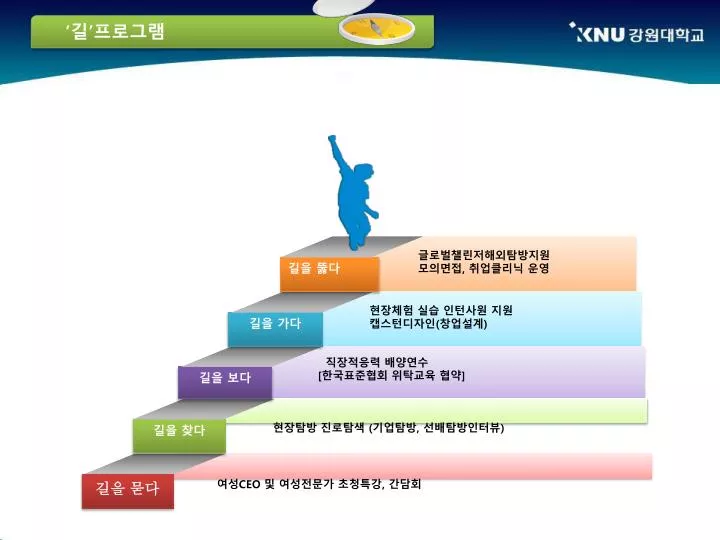 '길'프로그램

KNU 강원대학교

길을 뚫다
글로벌챌린저해외탐방지원
모의면접, 취업클리닉 운영

길을 가다
현장체험 실습 인턴사원 지원
캡스턴디자인(창업설계)

길을 보다
직장적응력 배양연수
[한국표준협회 위탁교육 협약]

길을 찾다
현장탐방 진로탐색 (기업탐방, 선배탐방인터뷰)

길을 묻다
여성CEO 및 여성전문가 초청특강, 간담회